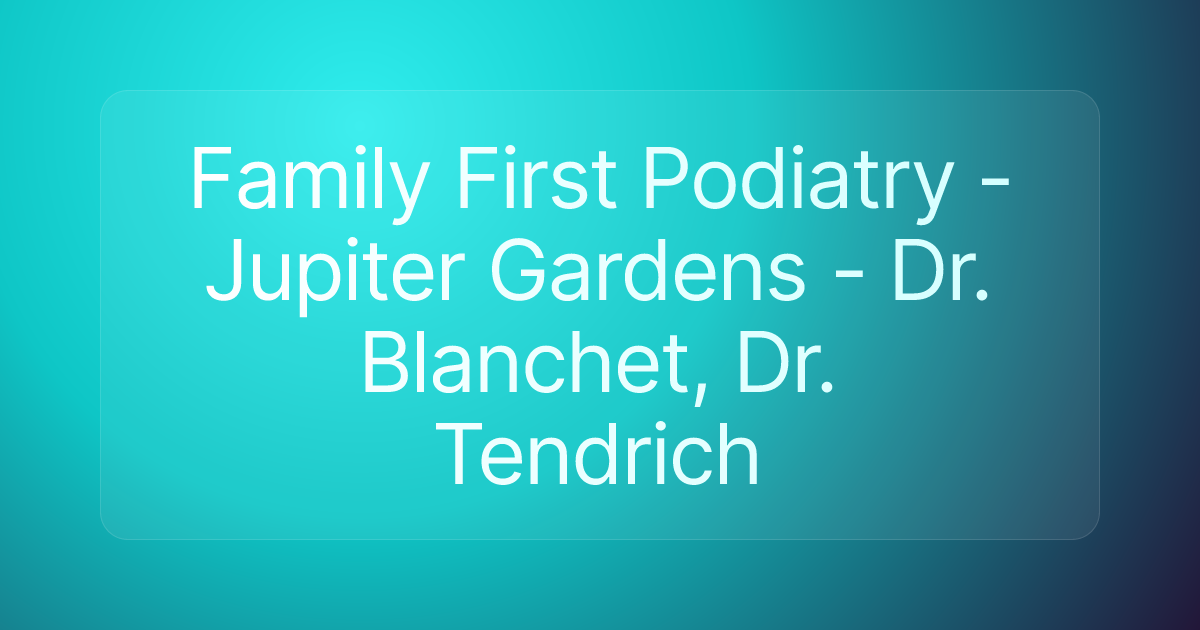 Family First Podiatry - Jupiter Gardens - Dr. Blanchet, Dr. Tendrich